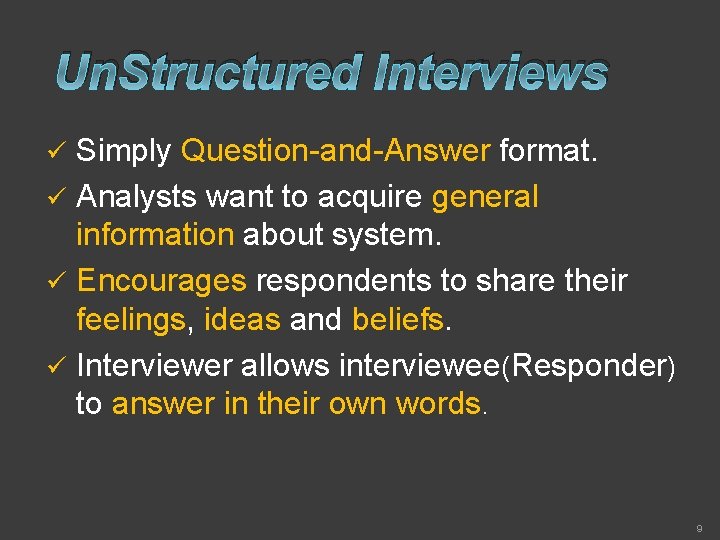 UnStructured Interviews

✓ Simply Question-and-Answer format.

✓ Analysts want to acquire general information about system.

✓ Encourages respondents to share their feelings, ideas and beliefs.

✓ Interviewer allows interviewee(Responder) to answer in their own words.

9